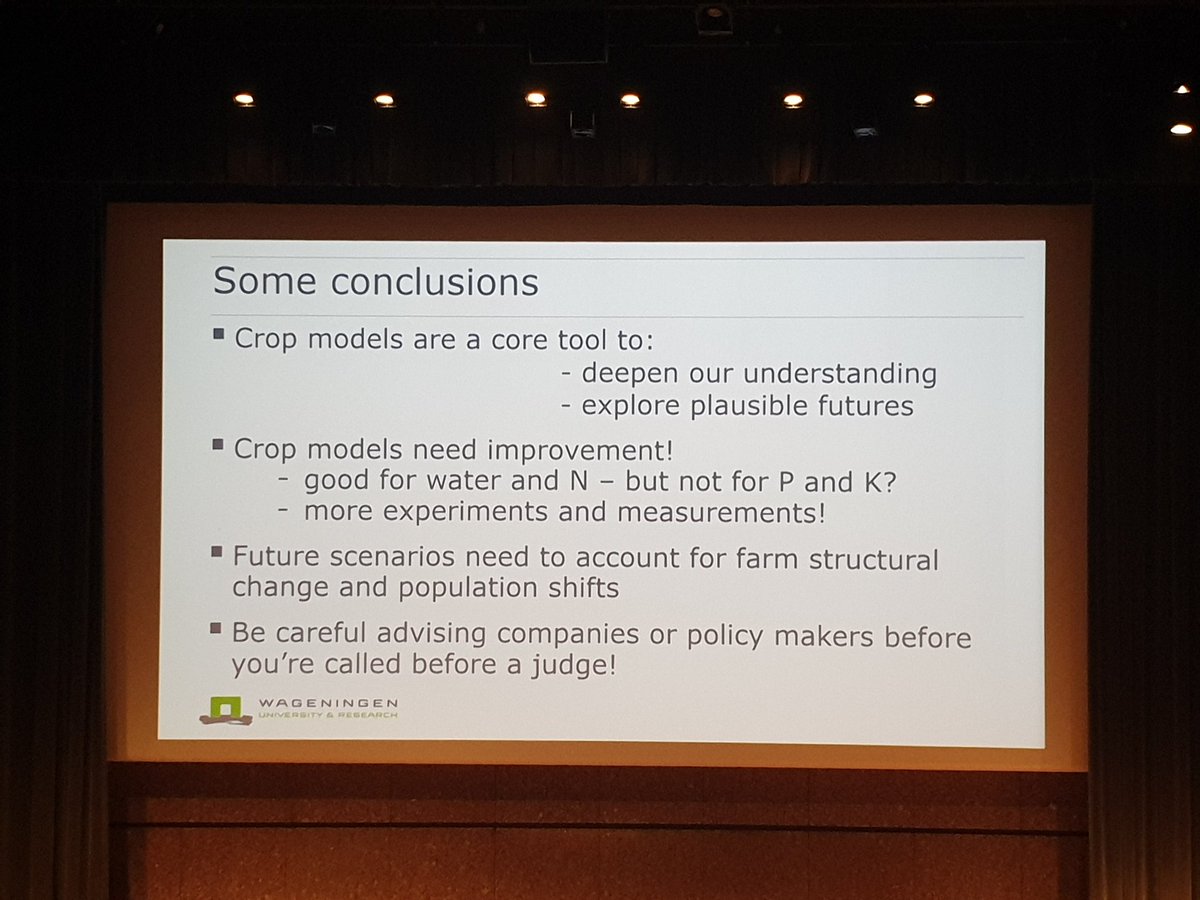 Some conclusions

▪ Crop models are a core tool to:
- deepen our understanding
- explore plausible futures

▪ Crop models need improvement!
- good for water and N – but not for P and K?
- more experiments and measurements!

▪ Future scenarios need to account for farm structural change and population shifts

▪ Be careful advising companies or policy makers before you're called before a judge!

WAGENINGEN
UNIVERSITY & RESEARCH